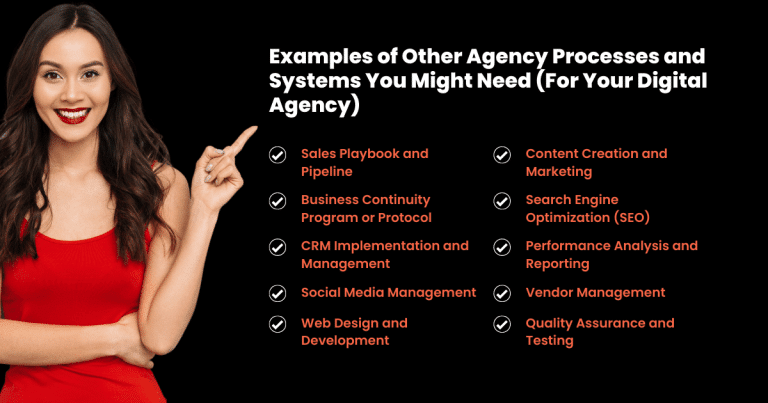 Examples of Other Agency Processes and Systems You Might Need (For Your Digital Agency)

Sales Playbook and Pipeline

Business Continuity Program or Protocol

CRM Implementation and Management

Social Media Management

Web Design and Development

Content Creation and Marketing

Search Engine Optimization (SEO)

Performance Analysis and Reporting

Vendor Management

Quality Assurance and Testing